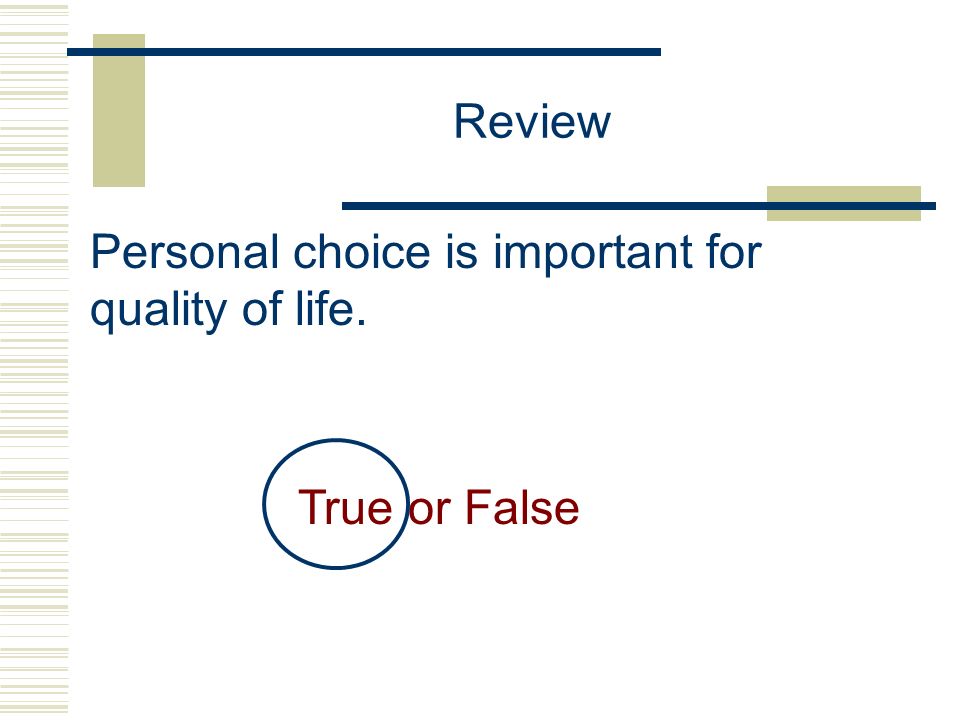 Review

Personal choice is important for quality of life.

True or False